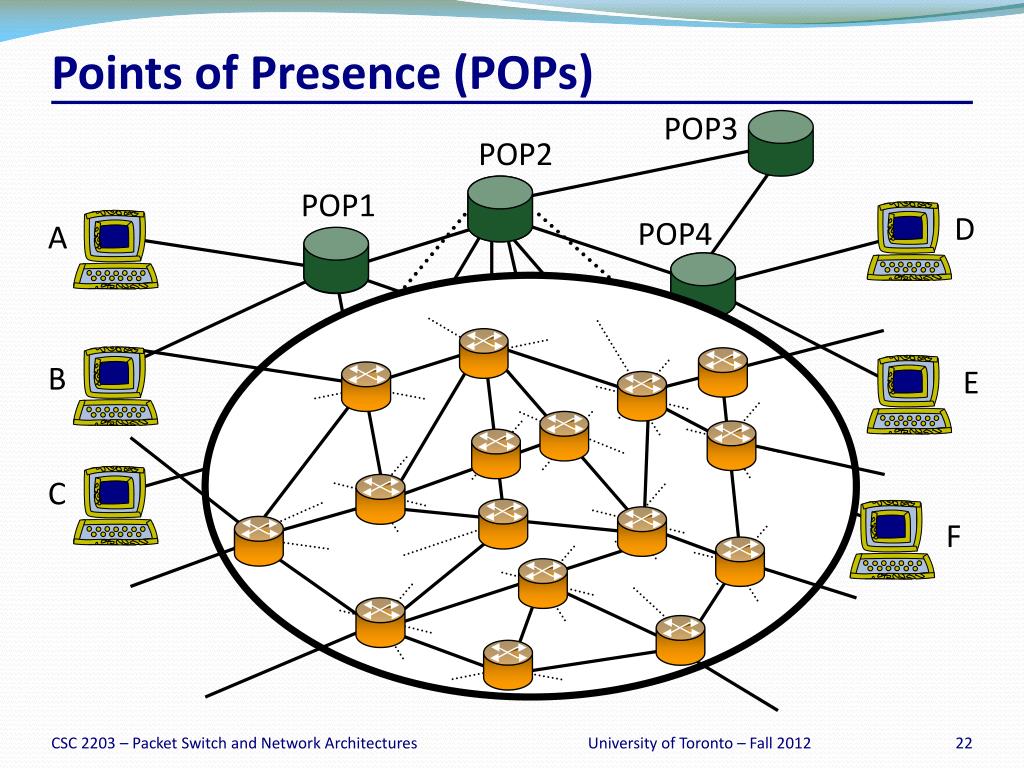 Points of Presence (POPs)

POP3

POP2

POP1

POP4

A

D

B

E

C

F

CSC 2203 – Packet Switch and Network Architectures

University of Toronto – Fall 2012

22